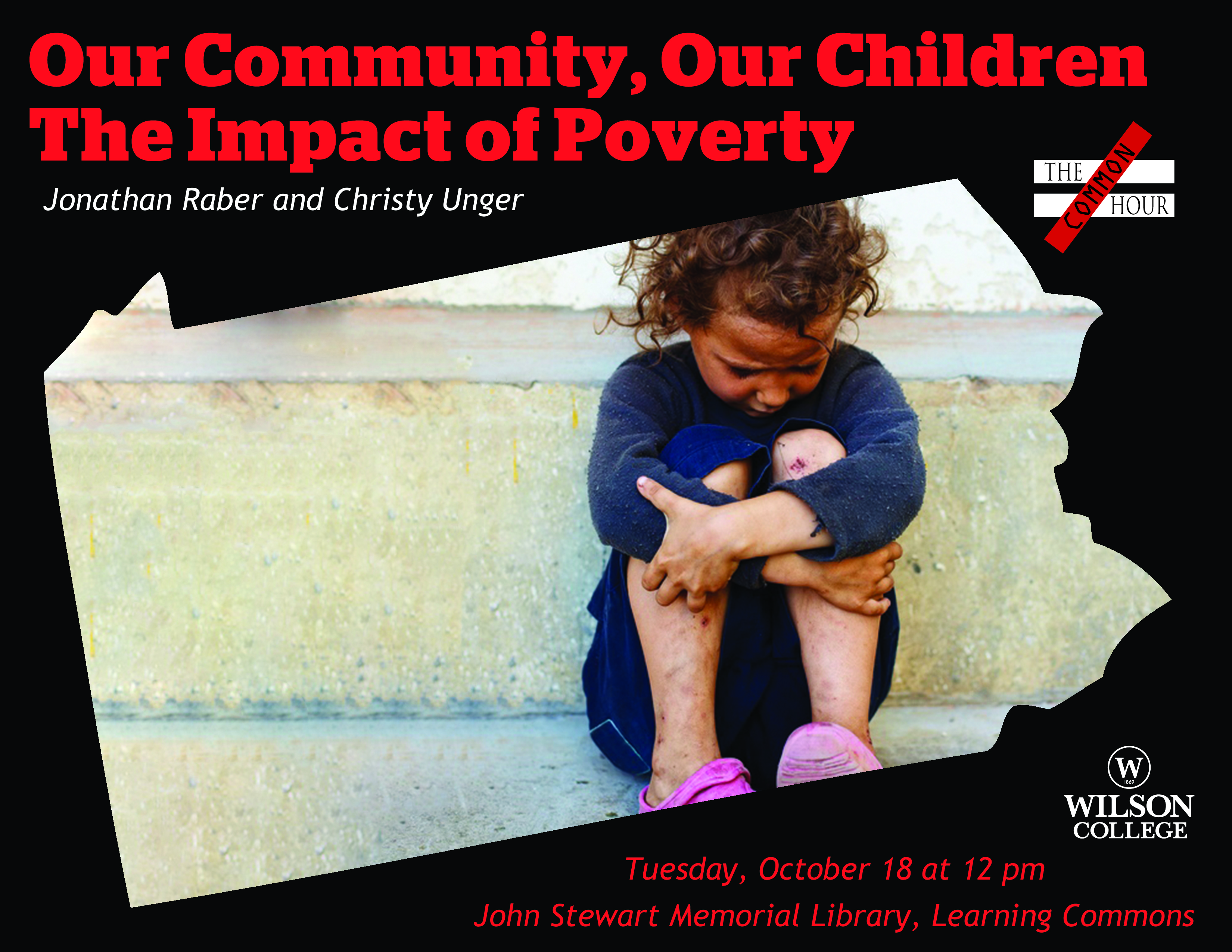 Our Community, Our Children
The Impact of Poverty

Jonathan Raber and Christy Unger

THE COMMON HOUR

W 1869
WILSON COLLEGE

Tuesday, October 18 at 12 pm
John Stewart Memorial Library, Learning Commons